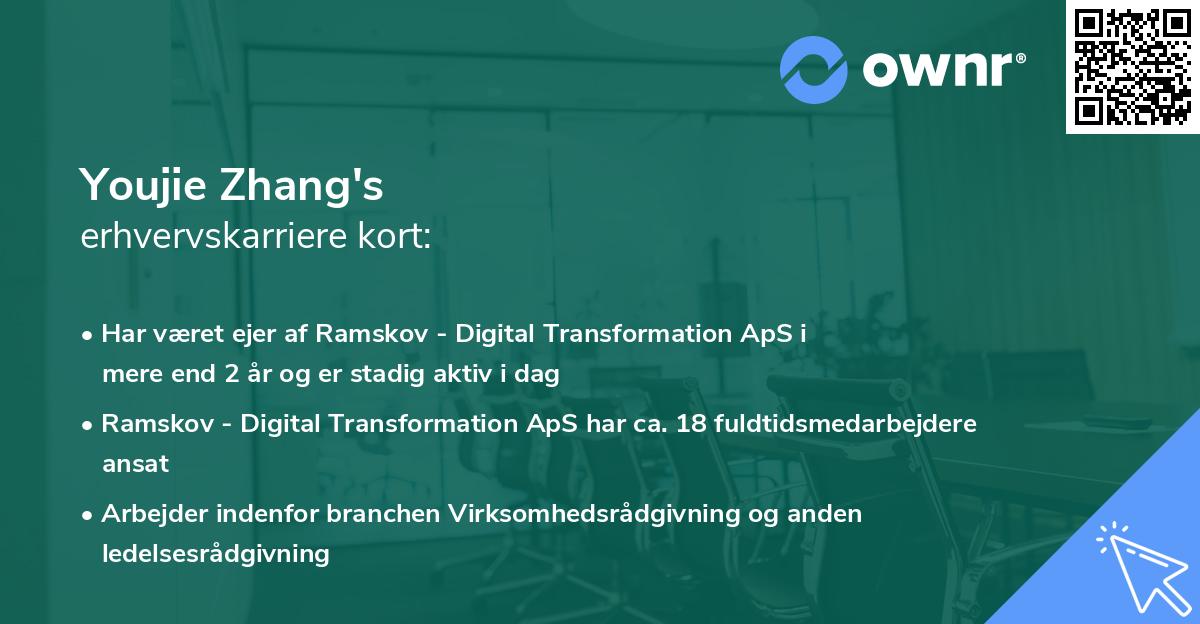 ownr®

Youjie Zhang's
erhvervskarriere kort:

• Har været ejer af Ramskov - Digital Transformation ApS i mere end 2 år og er stadig aktiv i dag

• Ramskov - Digital Transformation ApS har ca. 18 fuldtidsmedarbejdere ansat

• Arbejder indenfor branchen Virksomhedsrådgivning og anden ledelsesrådgivning